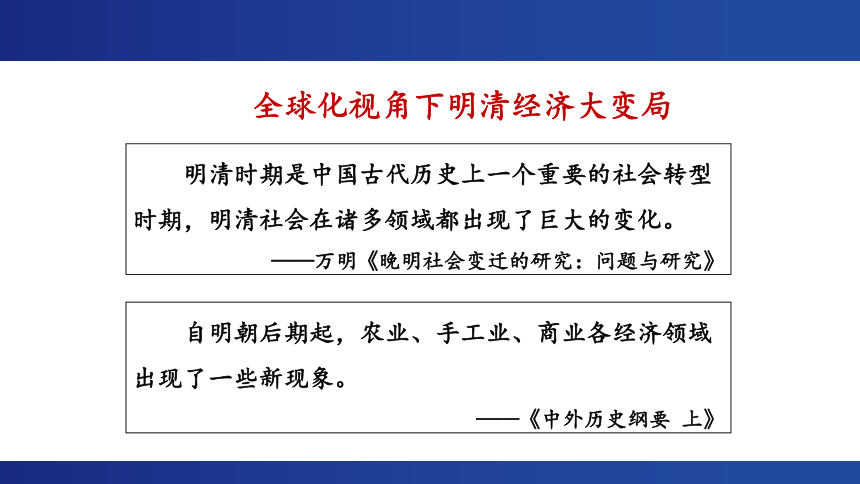 全球化视角下明清经济大变局

明清时期是中国古代历史上一个重要的社会转型时期，明清社会在诸多领域都出现了巨大的变化。

——万明《晚明社会变迁的研究：问题与研究》

自明朝后期起，农业、手工业、商业各经济领域出现了一些新现象。

——《中外历史纲要 上》